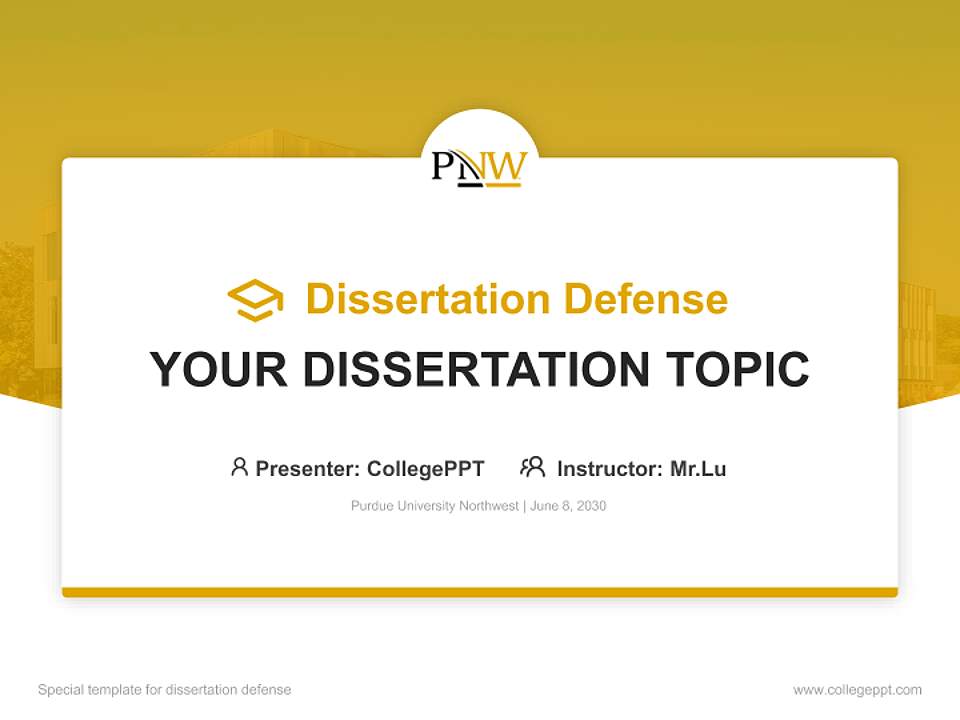 PNW

Dissertation Defense

YOUR DISSERTATION TOPIC

Presenter: CollegePPT Instructor: Mr.Lu

Purdue University Northwest | June 8, 2030

Special template for dissertation defense

www.collegeppt.com